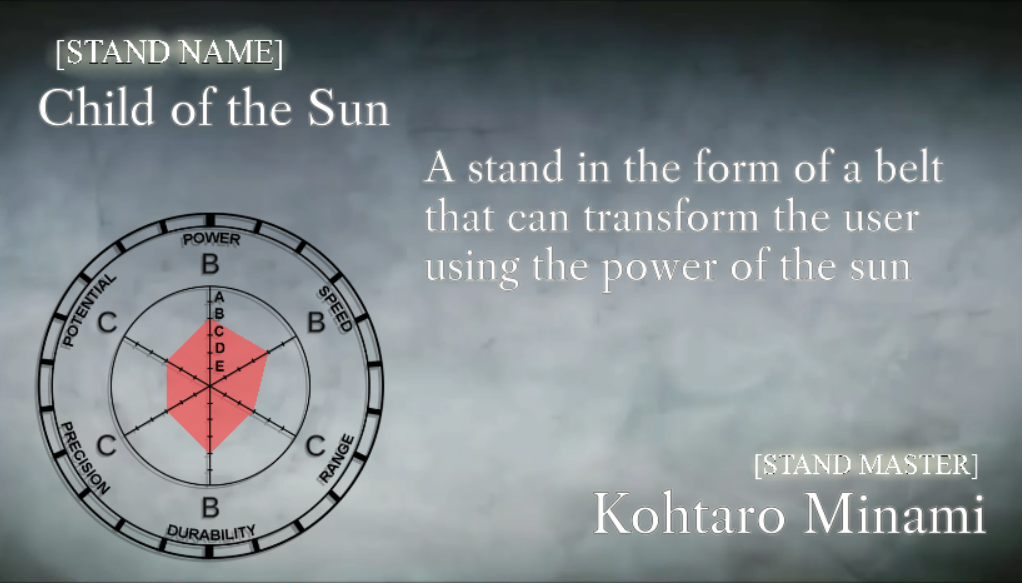 [STAND NAME]
Child of the Sun

A stand in the form of a belt that can transform the user using the power of the sun

POWER
B
SPEED
B
RANGE
C
DURABILITY
B
PRECISION
C
POTENTIAL
C
A
B
C
D
E

[STAND MASTER]
Kohtaro Minami